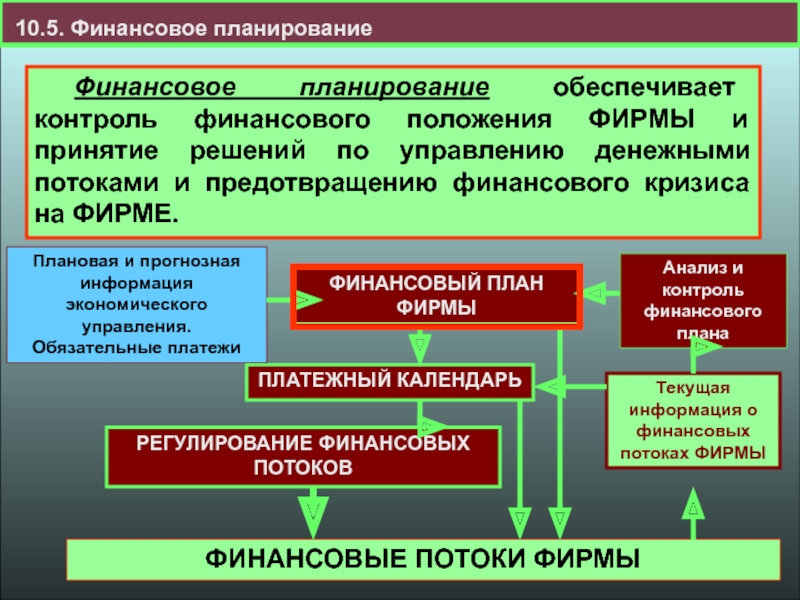 10.5. Финансовое планирование

Финансовое планирование обеспечивает контроль финансового положения ФИРМЫ и принятие решений по управлению денежными потоками и предотвращению финансового кризиса на ФИРМЕ.

Плановая и прогнозная информация экономического управления. Обязательные платежи

ФИНАНСОВЫЙ ПЛАН ФИРМЫ

Анализ и контроль финансового плана

ПЛАТЕЖНЫЙ КАЛЕНДАРЬ

Текущая информация о финансовых потоках ФИРМЫ

РЕГУЛИРОВАНИЕ ФИНАНСОВЫХ ПОТОКОВ

ФИНАНСОВЫЕ ПОТОКИ ФИРМЫ